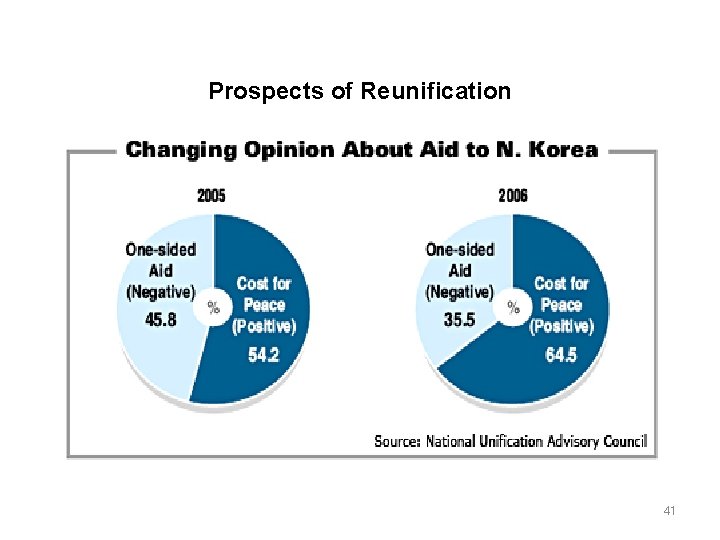 Prospects of Reunification

Changing Opinion About Aid to N. Korea

2005

One-sided Aid (Negative) 45.8

%

Cost for Peace (Positive) 54.2

2006

One-sided Aid (Negative) 35.5

%

Cost for Peace (Positive) 64.5

Source: National Unification Advisory Council

41